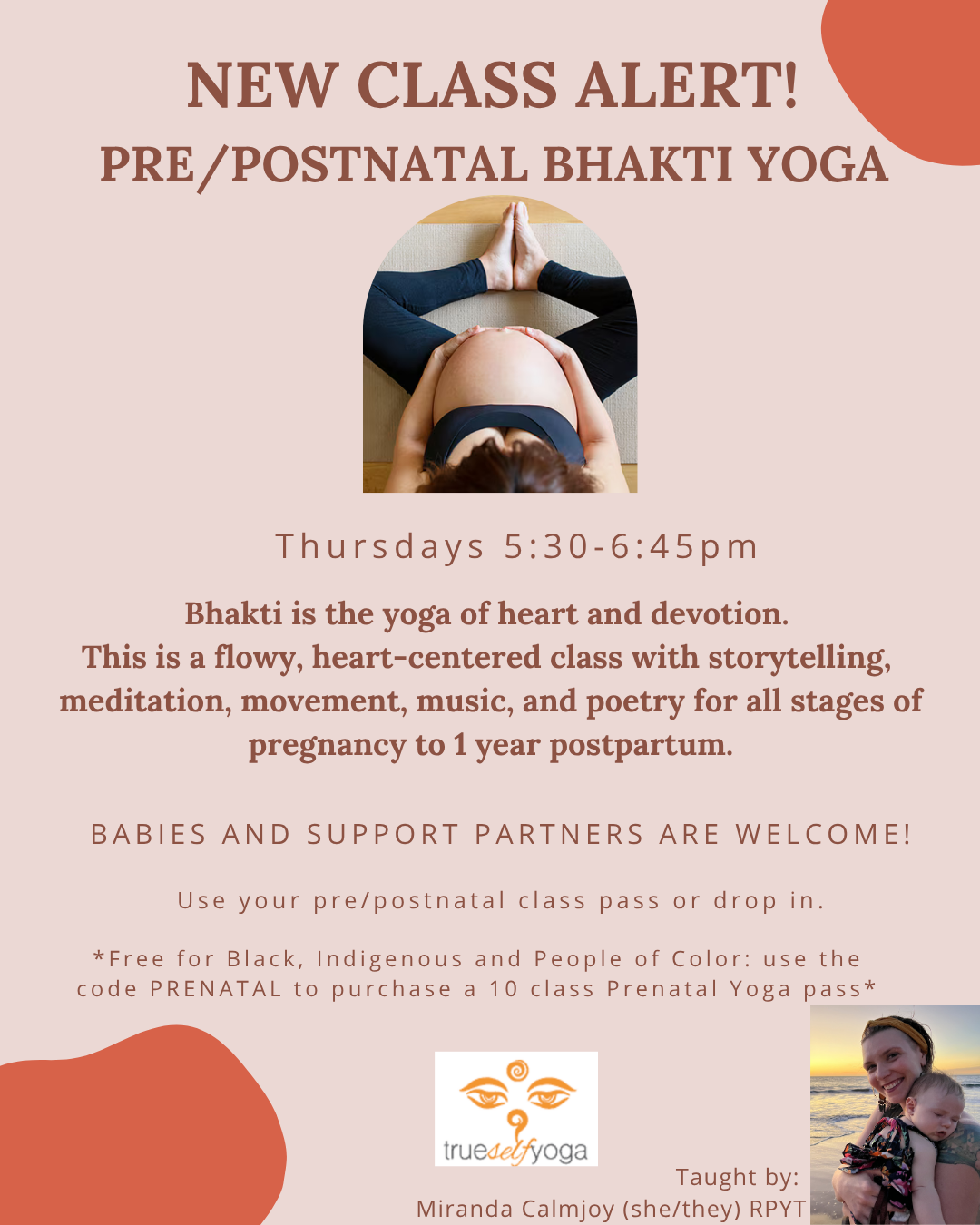 NEW CLASS ALERT!
PRE/POSTNATAL BHAKTI YOGA

Thursdays 5:30-6:45pm

Bhakti is the yoga of heart and devotion. This is a flowy, heart-centered class with storytelling, meditation, movement, music, and poetry for all stages of pregnancy to 1 year postpartum.

BABIES AND SUPPORT PARTNERS ARE WELCOME!

Use your pre/postnatal class pass or drop in.

*Free for Black, Indigenous and People of Color: use the code PRENATAL to purchase a 10 class Prenatal Yoga pass*

trueselfyoga

Taught by:
Miranda Calmjoy (she/they) RPYT